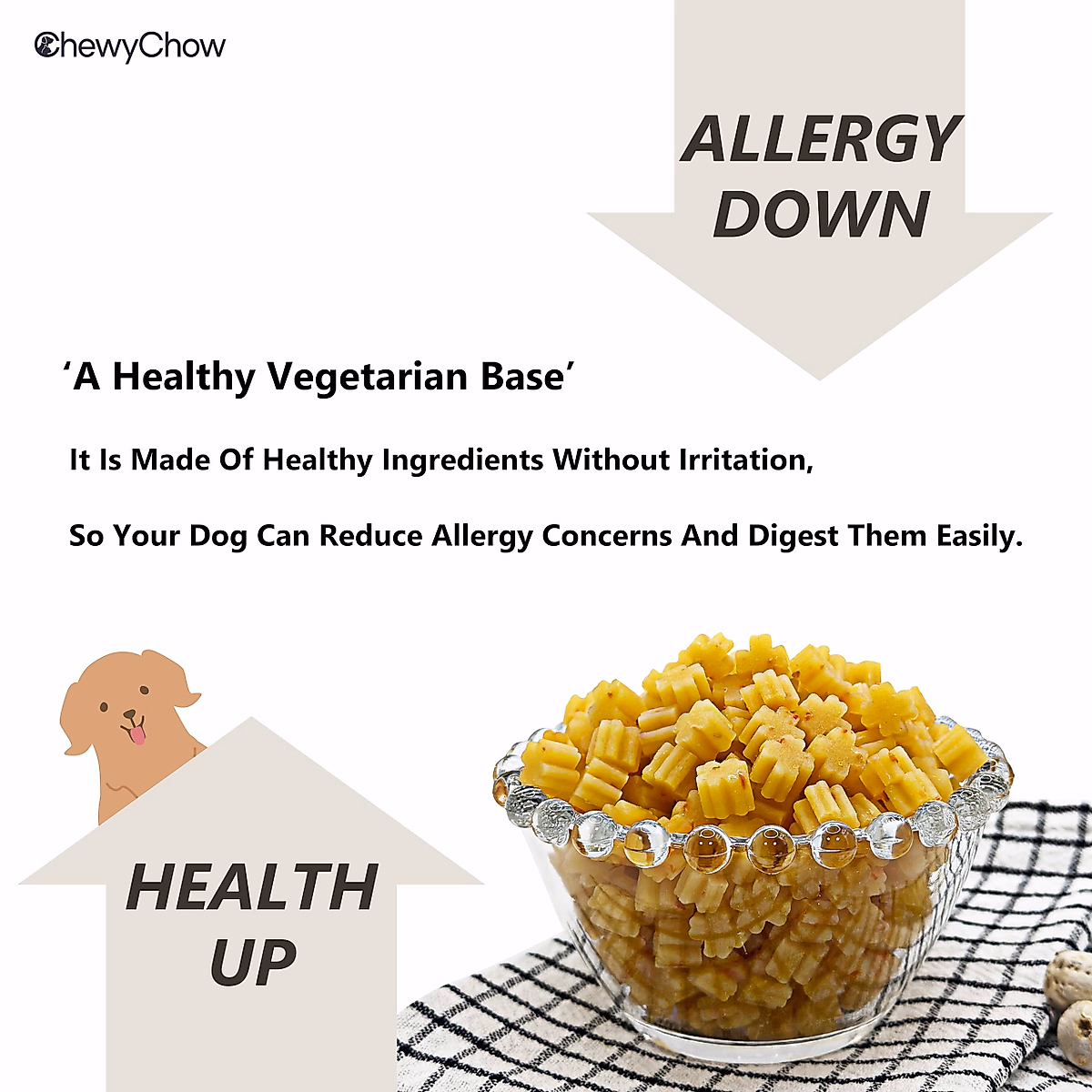 ChewyChow

ALLERGY DOWN

‘A Healthy Vegetarian Base’

It Is Made Of Healthy Ingredients Without Irritation,

So Your Dog Can Reduce Allergy Concerns And Digest Them Easily.

HEALTH UP